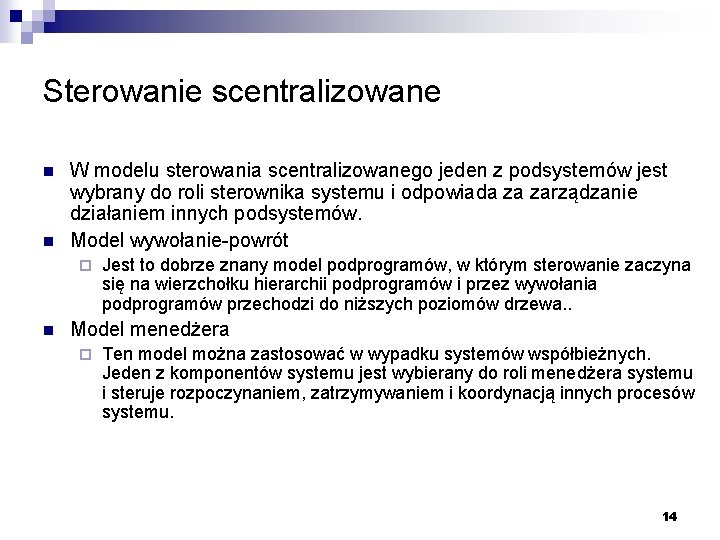 Sterowanie scentralizowane

W modelu sterowania scentralizowanego jeden z podsystemów jest wybrany do roli sterownika systemu i odpowiada za zarządzanie działaniem innych podsystemów.

Model wywołanie-powrót

Jest to dobrze znany model podprogramów, w którym sterowanie zaczyna się na wierzchołku hierarchii podprogramów i przez wywołania podprogramów przechodzi do niższych poziomów drzewa..

Model menedżera

Ten model można zastosować w wypadku systemów współbieżnych. Jeden z komponentów systemu jest wybierany do roli menedżera systemu i steruje rozpoczynaniem, zatrzymywaniem i koordynacją innych procesów systemu.

14